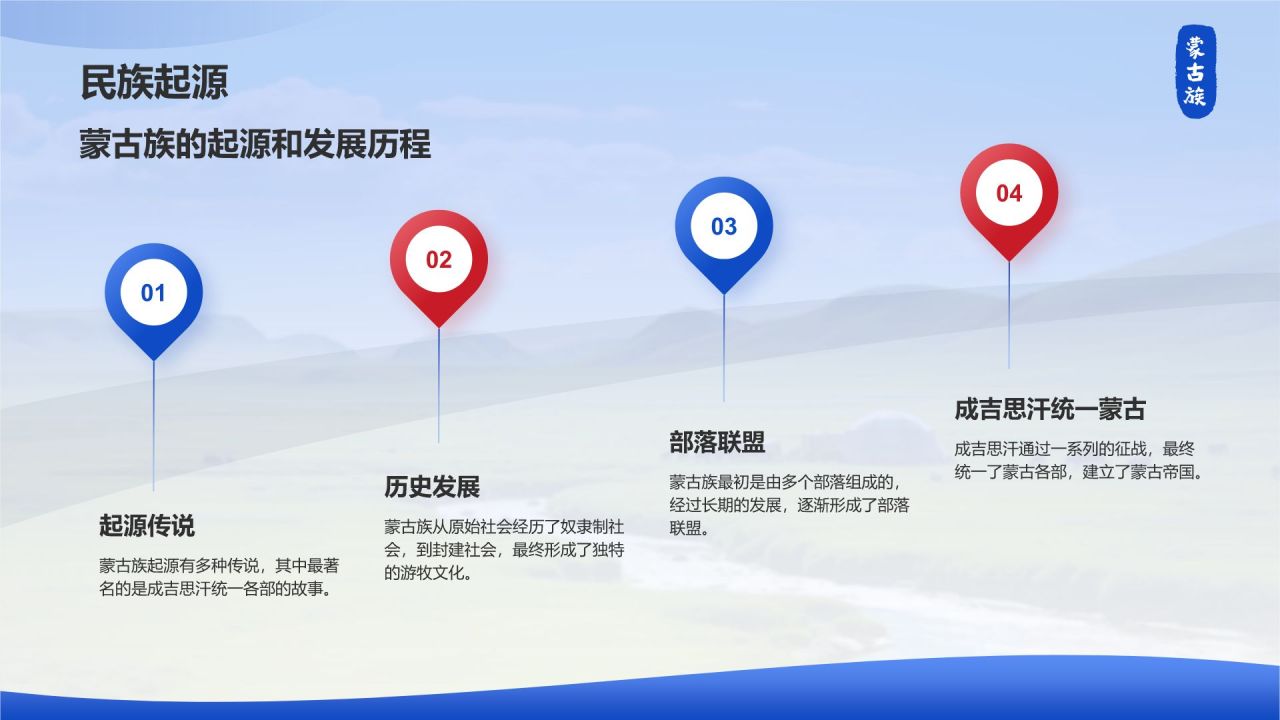 民族起源

蒙古族的起源和发展历程

蒙古族

01

起源传说

蒙古族起源有多种传说，其中最著名的是成吉思汗统一各部的故事。

02

历史发展

蒙古族从原始社会经历了奴隶制社会，到封建社会，最终形成了独特的游牧文化。

03

部落联盟

蒙古族最初是由多个部落组成的，经过长期的发展，逐渐形成了部落联盟。

04

成吉思汗统一蒙古

成吉思汗通过一系列的征战，最终统一了蒙古各部，建立了蒙古帝国。